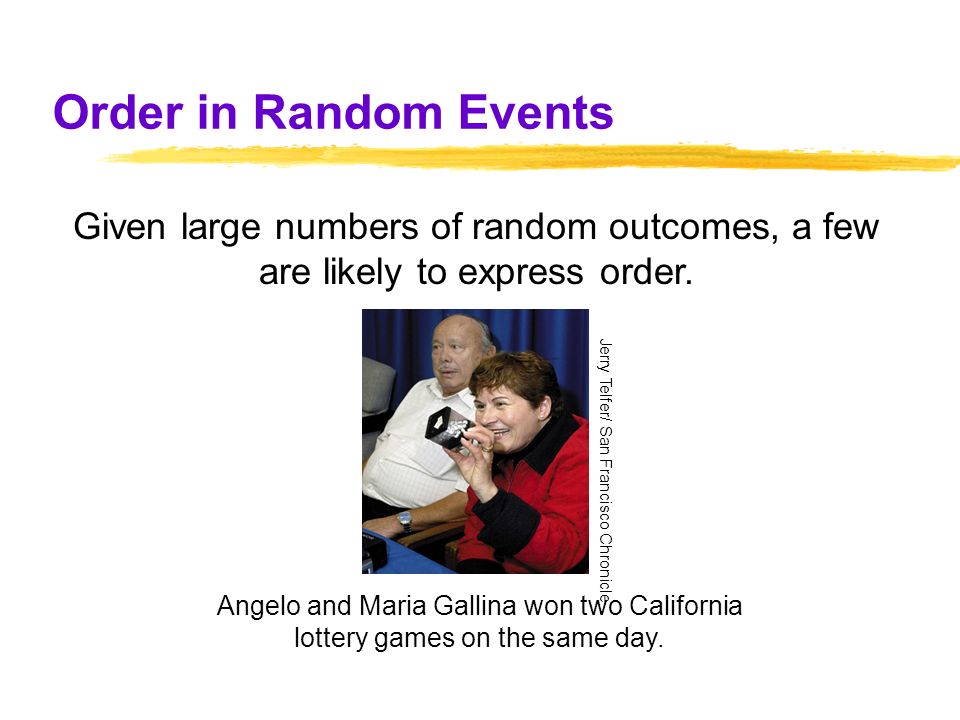 Order in Random Events

Given large numbers of random outcomes, a few are likely to express order.

Jerry Telfer/ San Francisco Chronicle

Angelo and Maria Gallina won two California lottery games on the same day.